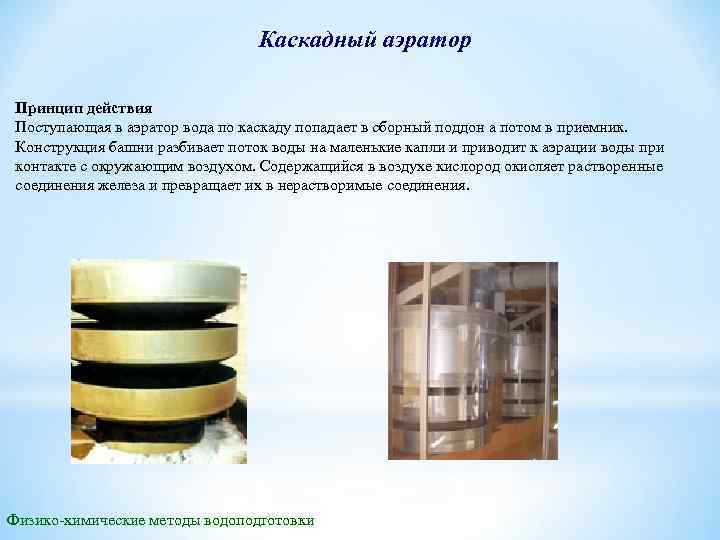 Каскадный аэратор

Принцип действия
Поступающая в аэратор вода по каскаду попадает в сборный поддон а потом в приемник. Конструкция башни разбивает поток воды на маленькие капли и приводит к аэрации воды при контакте с окружающим воздухом. Содержащийся в воздухе кислород окисляет растворенные соединения железа и превращает их в нерастворимые соединения.

Физико-химические методы водоподготовки